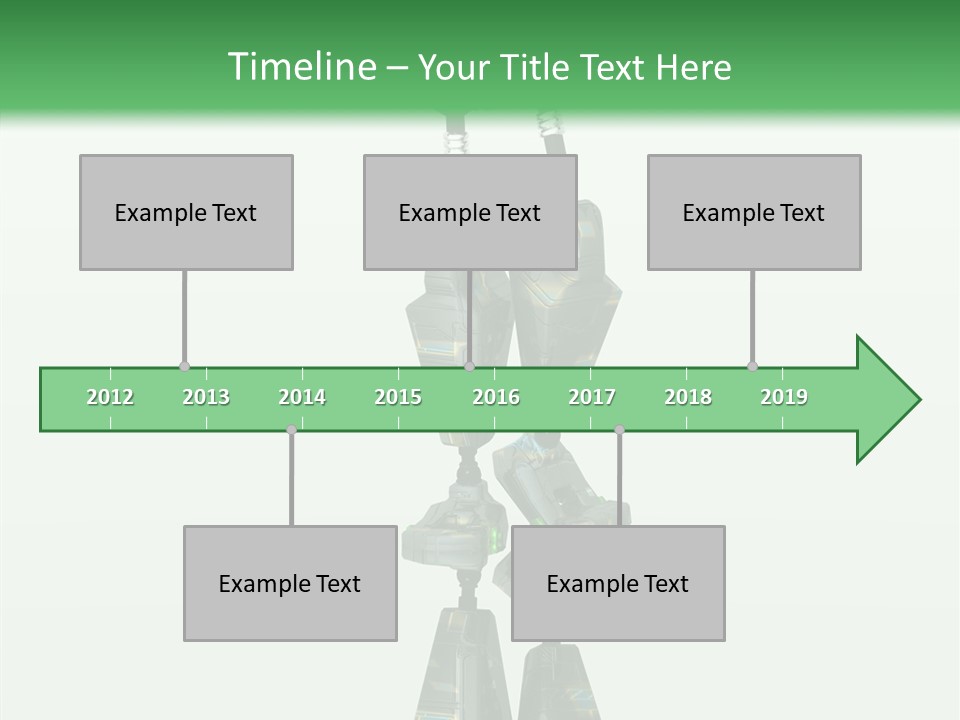 Timeline – Your Title Text Here

Example Text

Example Text

Example Text

2012 2013 2014 2015 2016 2017 2018 2019

Example Text

Example Text